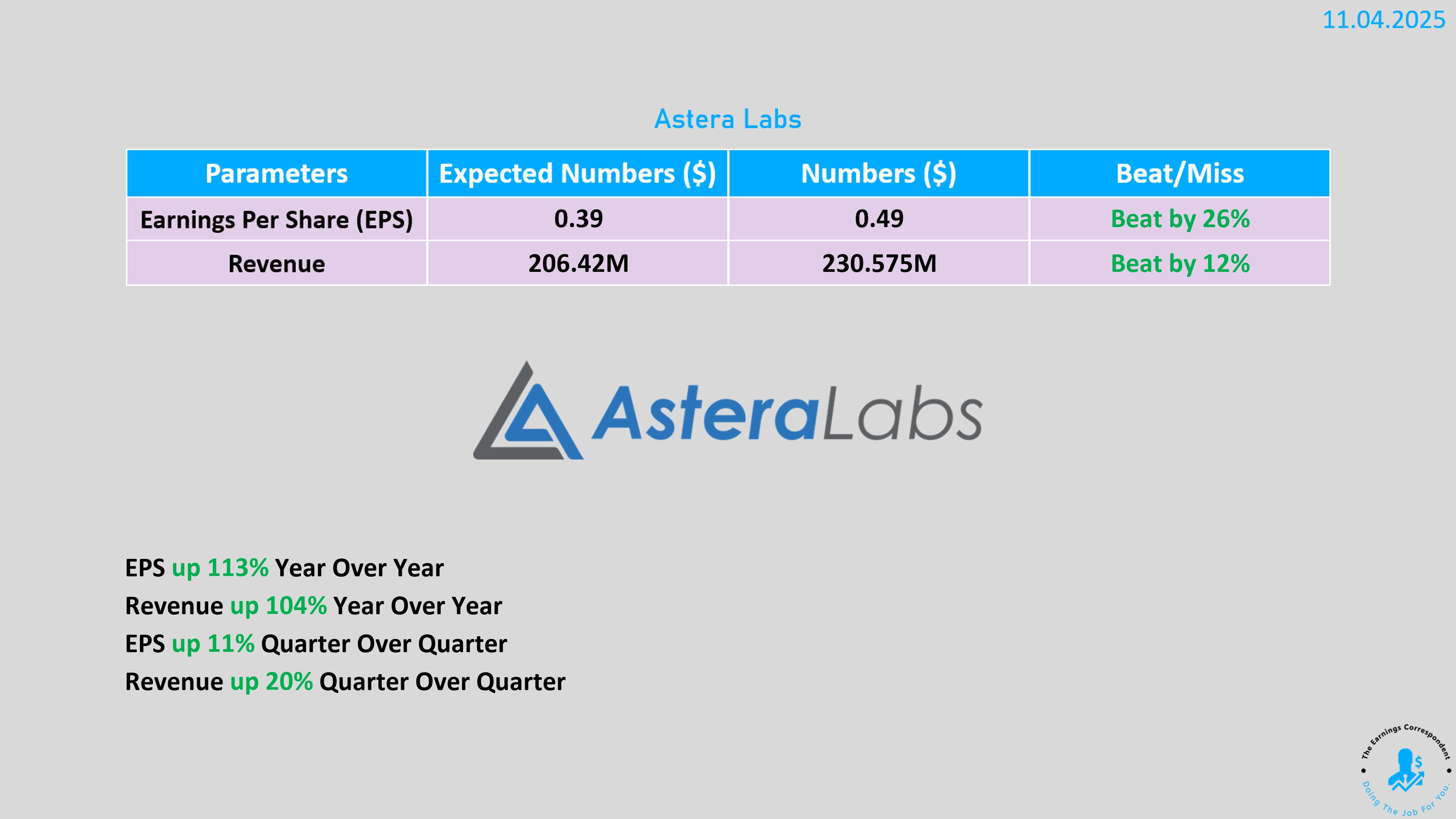 11.04.2025

Astera Labs

| Parameters | Expected Numbers ($) | Numbers ($) | Beat/Miss |
|---|---|---|---|
| Earnings Per Share (EPS) | 0.39 | 0.49 | Beat by 26% |
| Revenue | 206.42M | 230.575M | Beat by 12% |

AsteraLabs

EPS up 113% Year Over Year
Revenue up 104% Year Over Year
EPS up 11% Quarter Over Quarter
Revenue up 20% Quarter Over Quarter

The Earnings Correspondent
$
Doing The Job For You.